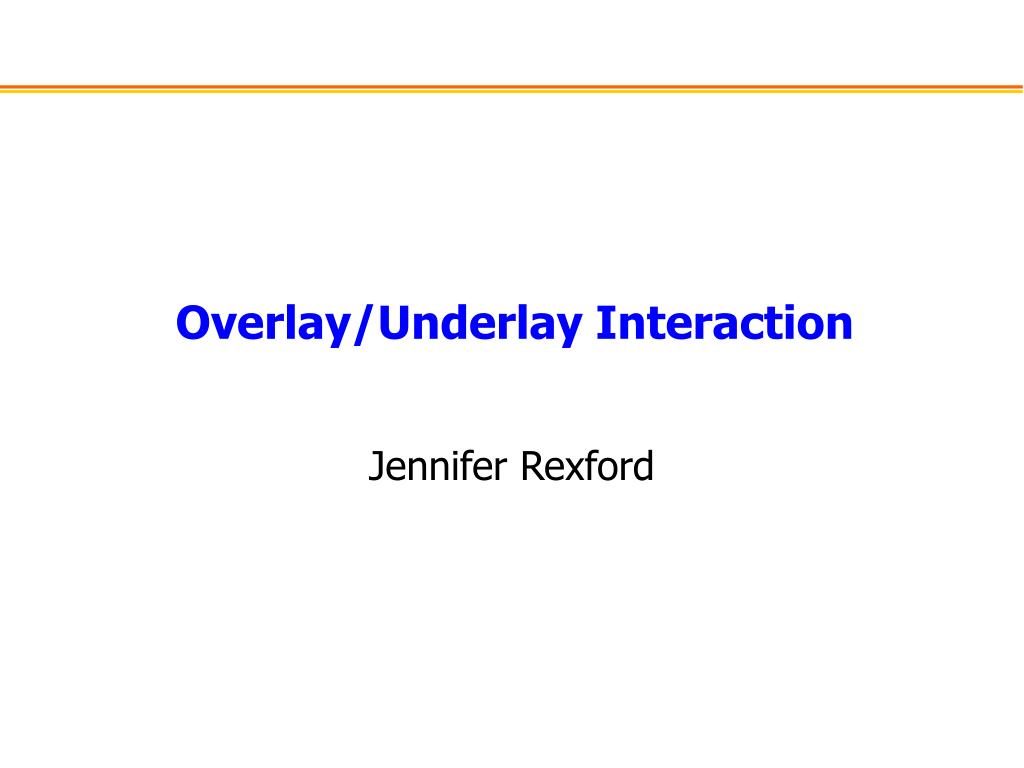 Overlay/Underlay Interaction

Jennifer Rexford